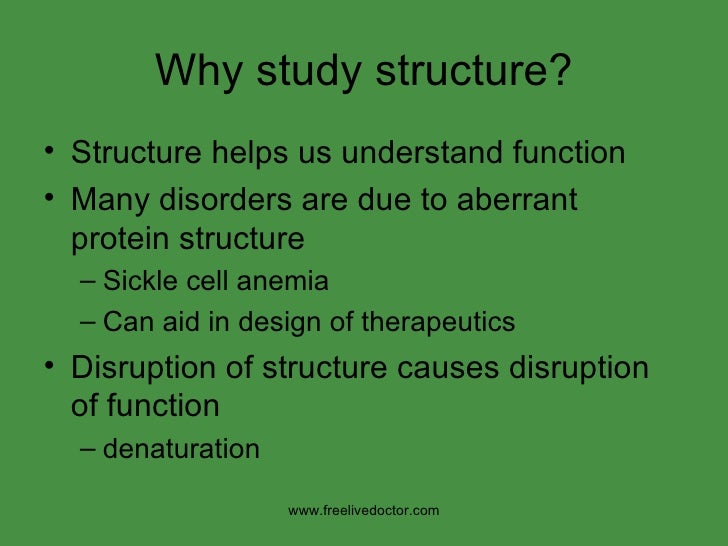 Why study structure?

• Structure helps us understand function
• Many disorders are due to aberrant protein structure
– Sickle cell anemia
– Can aid in design of therapeutics
• Disruption of structure causes disruption of function
– denaturation

www.freelivedoctor.com